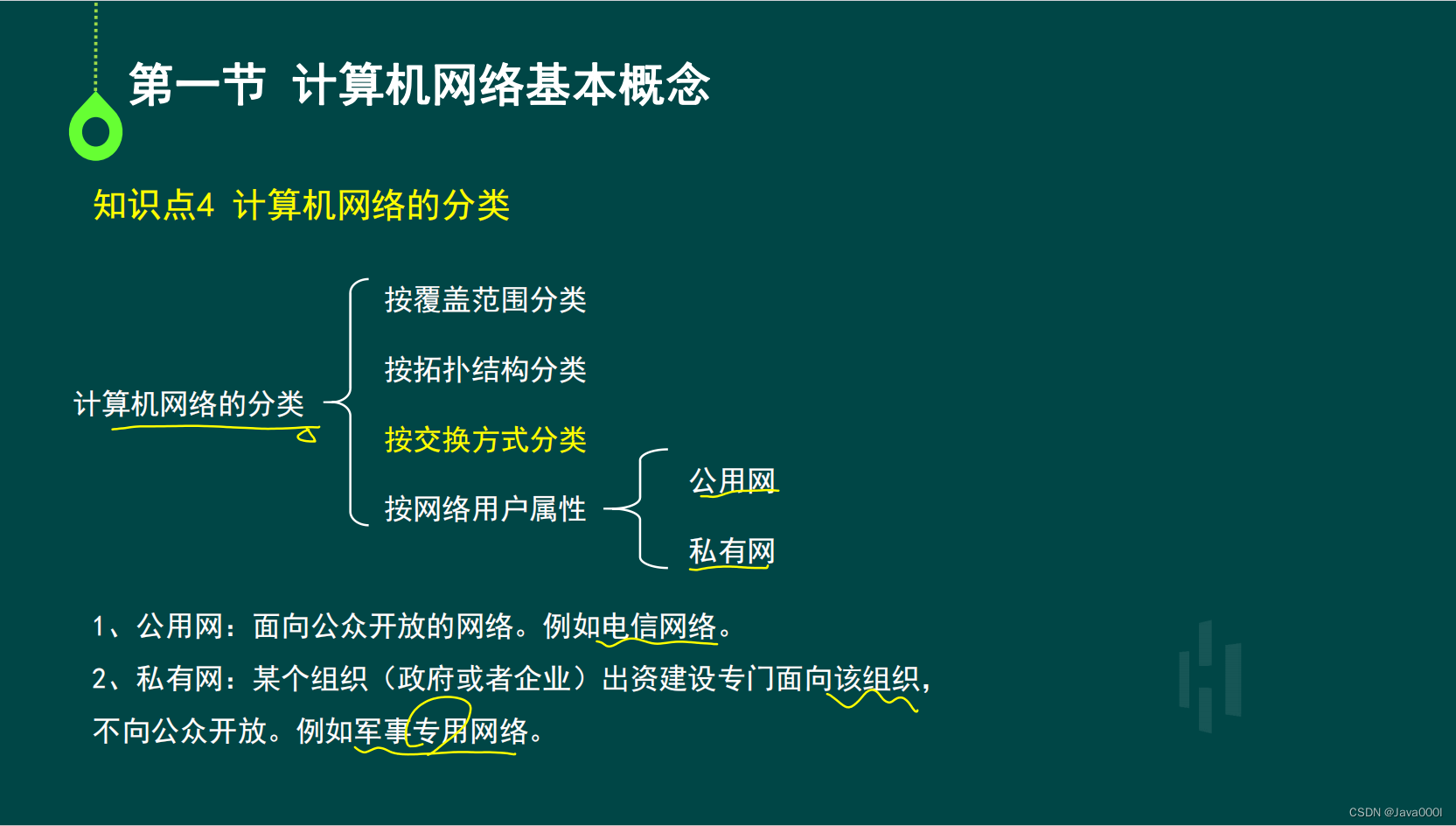 第一节 计算机网络基本概念

知识点4 计算机网络的分类

计算机网络的分类

按覆盖范围分类

按拓扑结构分类

按交换方式分类

按网络用户属性

公用网

私有网

1、公用网：面向公众开放的网络。例如电信网络。

2、私有网：某个组织（政府或者企业）出资建设专门面向该组织，不向公众开放。例如军事专用网络。

CSDN @Java000I